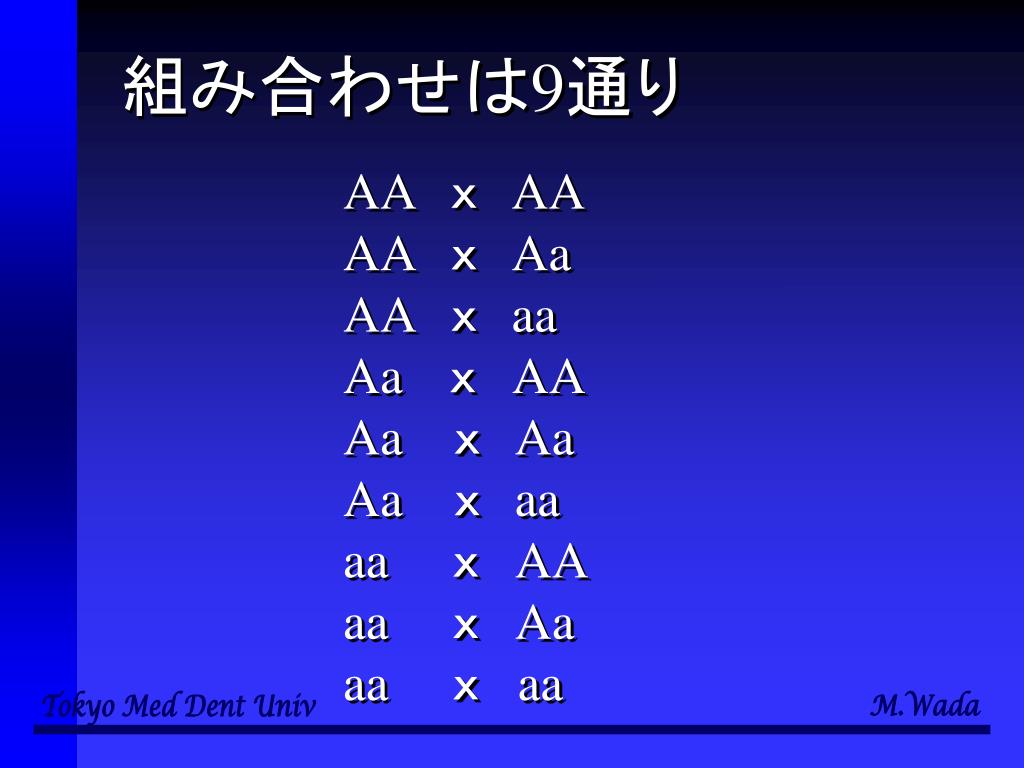 組み合わせは9通り

AA x AA
AA x Aa
AA x aa
Aa x AA
Aa x Aa
Aa x aa
aa x AA
aa x Aa
aa x aa

Tokyo Med Dent Univ

M.Wada